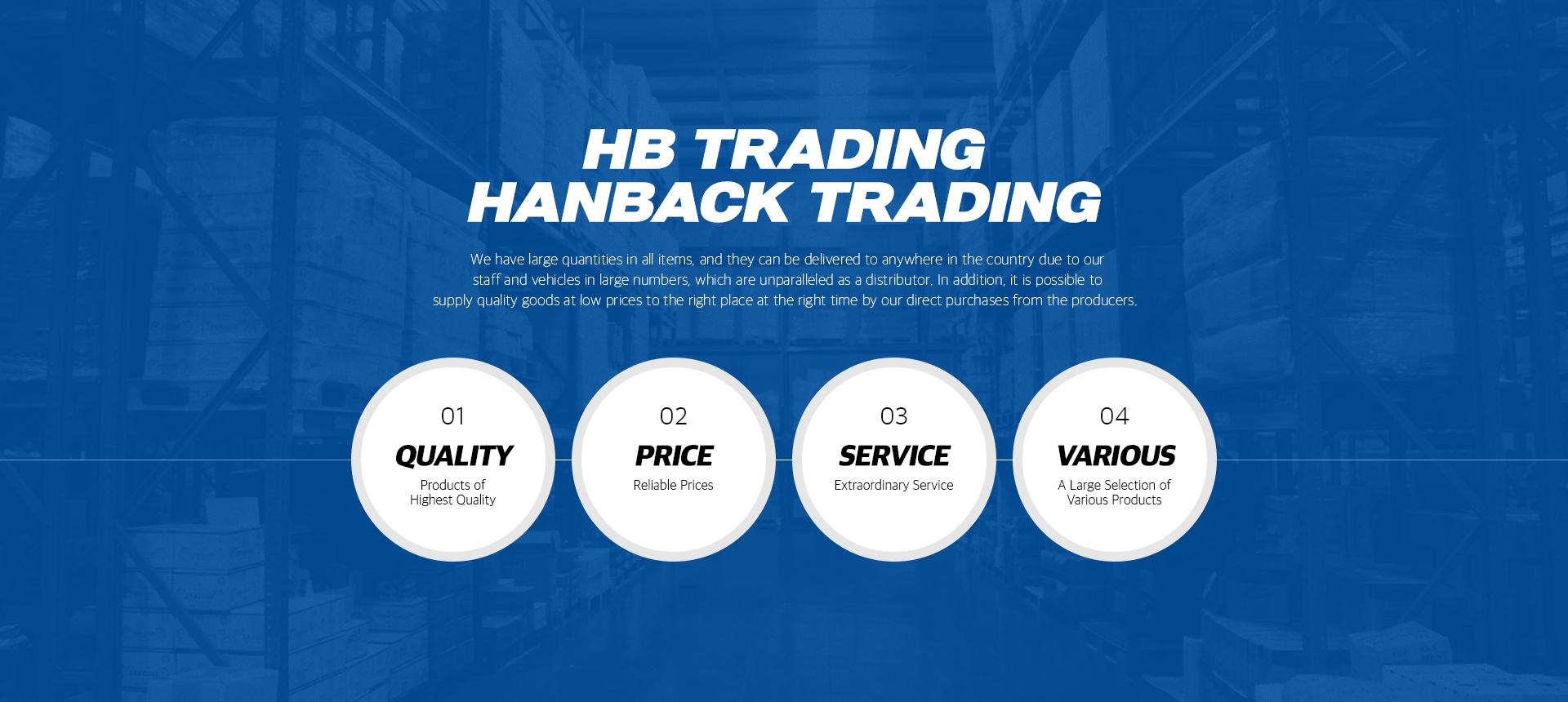 HB TRADING
HANBACK TRADING

We have large quantities in all items, and they can be delivered to anywhere in the country due to our staff and vehicles in large numbers, which are unparalleled as a distributor. In addition, it is possible to supply quality goods at low prices to the right place at the right time by our direct purchases from the producers.

01
QUALITY
Products of Highest Quality

02
PRICE
Reliable Prices

03
SERVICE
Extraordinary Service

04
VARIOUS
A Large Selection of Various Products